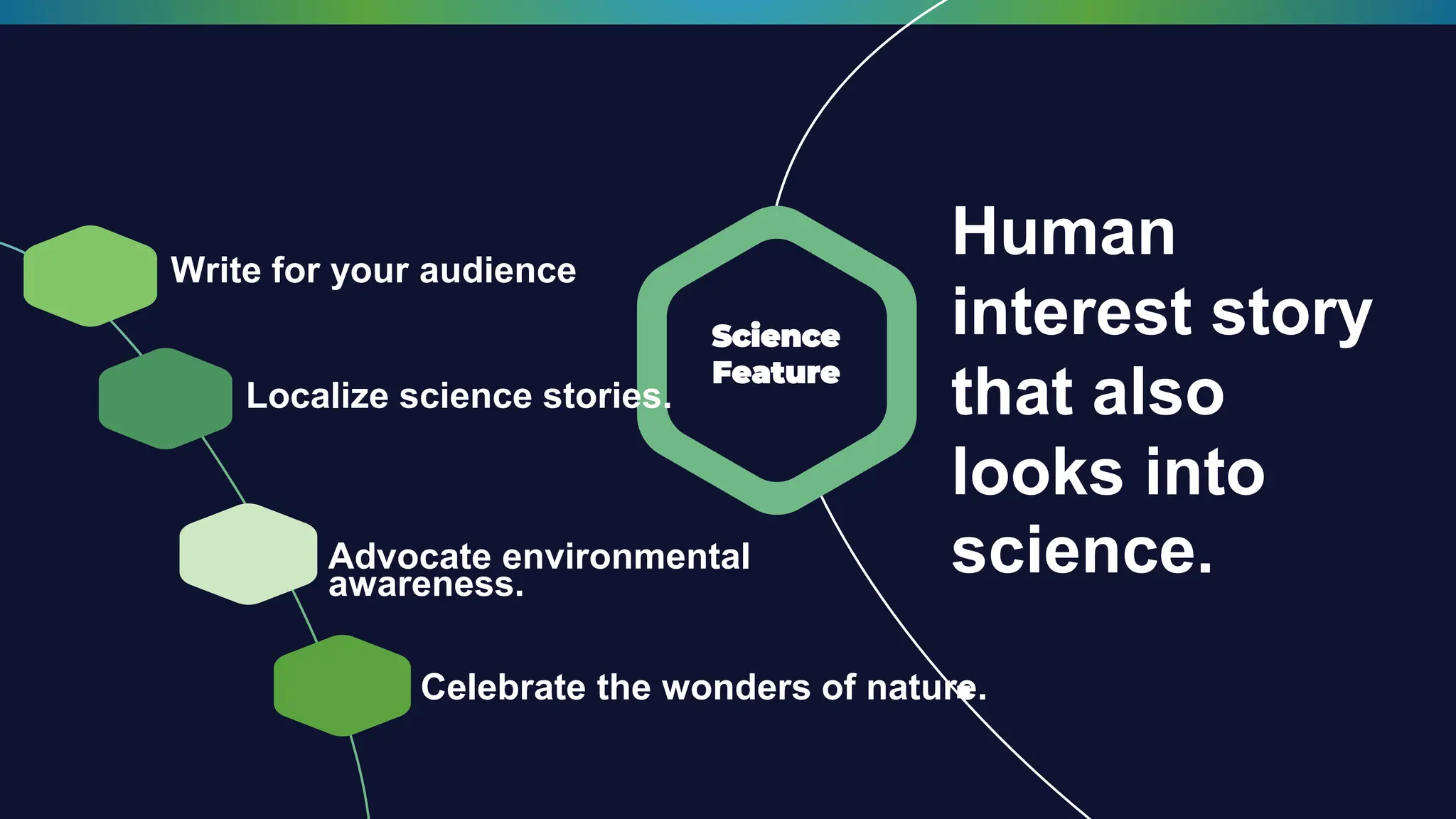 Write for your audience

Localize science stories.

Advocate environmental awareness.

Celebrate the wonders of nature.

Science Feature

Human interest story that also looks into science.